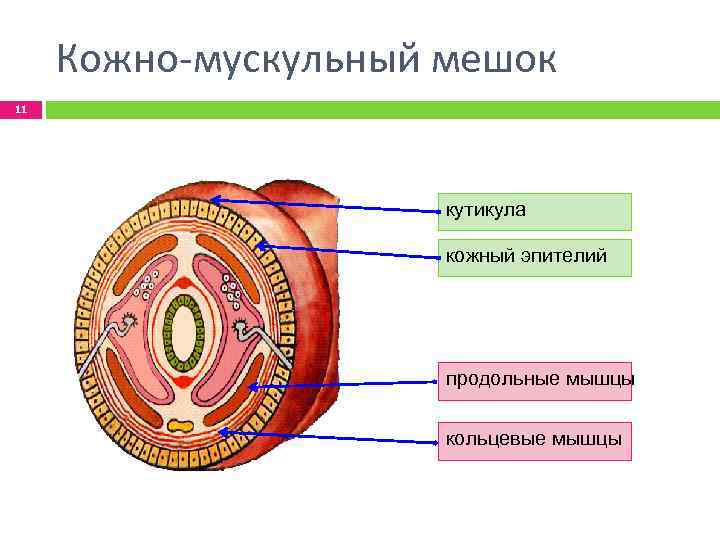 Кожно-мускульный мешок

11

кутикула

кожный эпителий

продольные мышцы

кольцевые мышцы